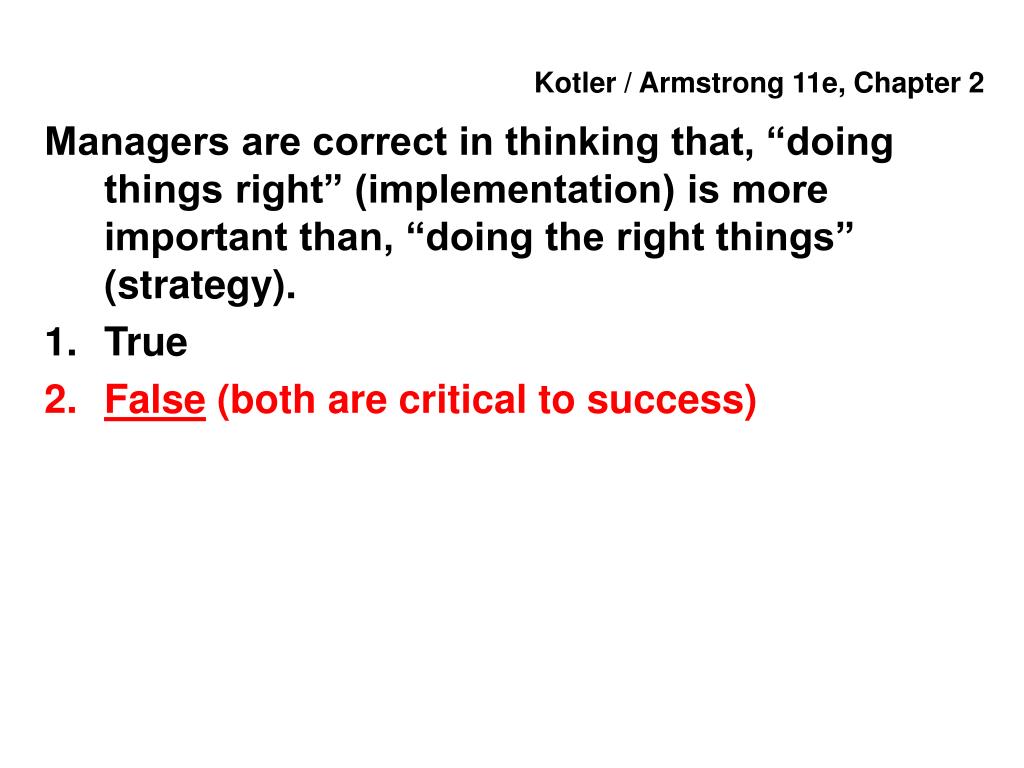 Kotler / Armstrong 11e, Chapter 2

Managers are correct in thinking that, “doing things right” (implementation) is more important than, “doing the right things” (strategy).

1. True
2. False (both are critical to success)